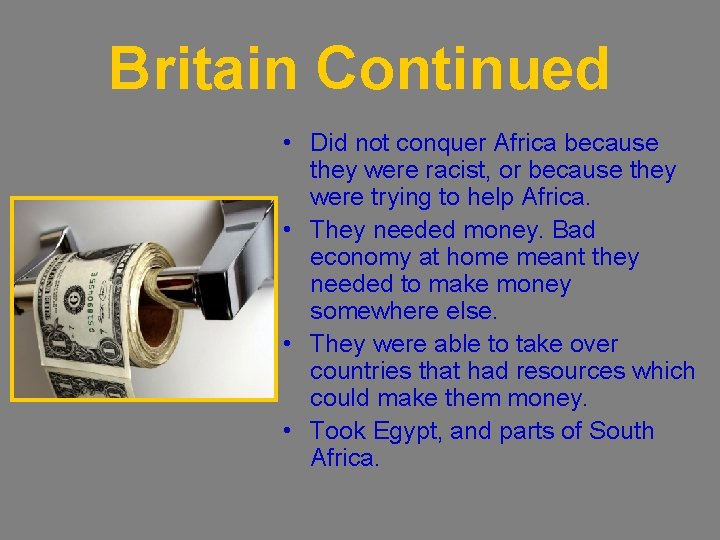 Britain Continued

• Did not conquer Africa because they were racist, or because they were trying to help Africa.
• They needed money. Bad economy at home meant they needed to make money somewhere else.
• They were able to take over countries that had resources which could make them money.
• Took Egypt, and parts of South Africa.